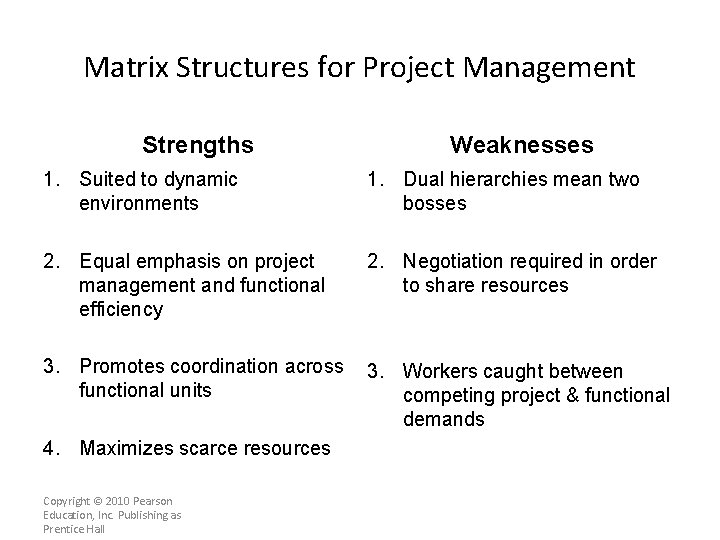 Matrix Structures for Project Management

Strengths

1. Suited to dynamic environments

2. Equal emphasis on project management and functional efficiency

3. Promotes coordination across functional units

4. Maximizes scarce resources

Weaknesses

1. Dual hierarchies mean two bosses

2. Negotiation required in order to share resources

3. Workers caught between competing project & functional demands

Copyright © 2010 Pearson Education, Inc. Publishing as Prentice Hall